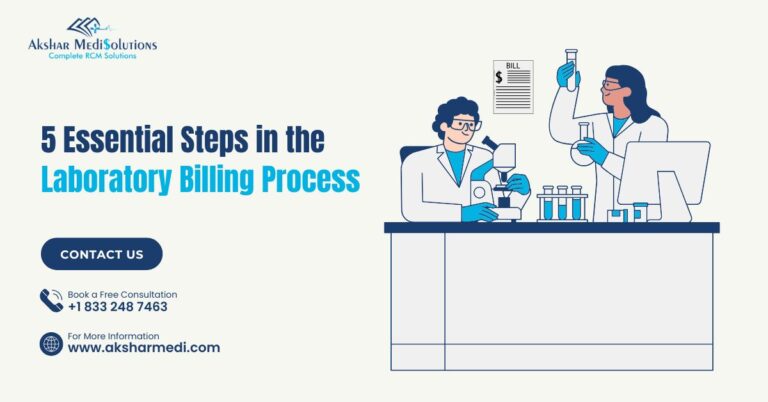 Akshar MediSolutions
Complete RCM Solutions

5 Essential Steps in the Laboratory Billing Process

CONTACT US

Book a Free Consultation
+1 833 248 7463

For More Information
www.aksharmedi.com

BILL
$